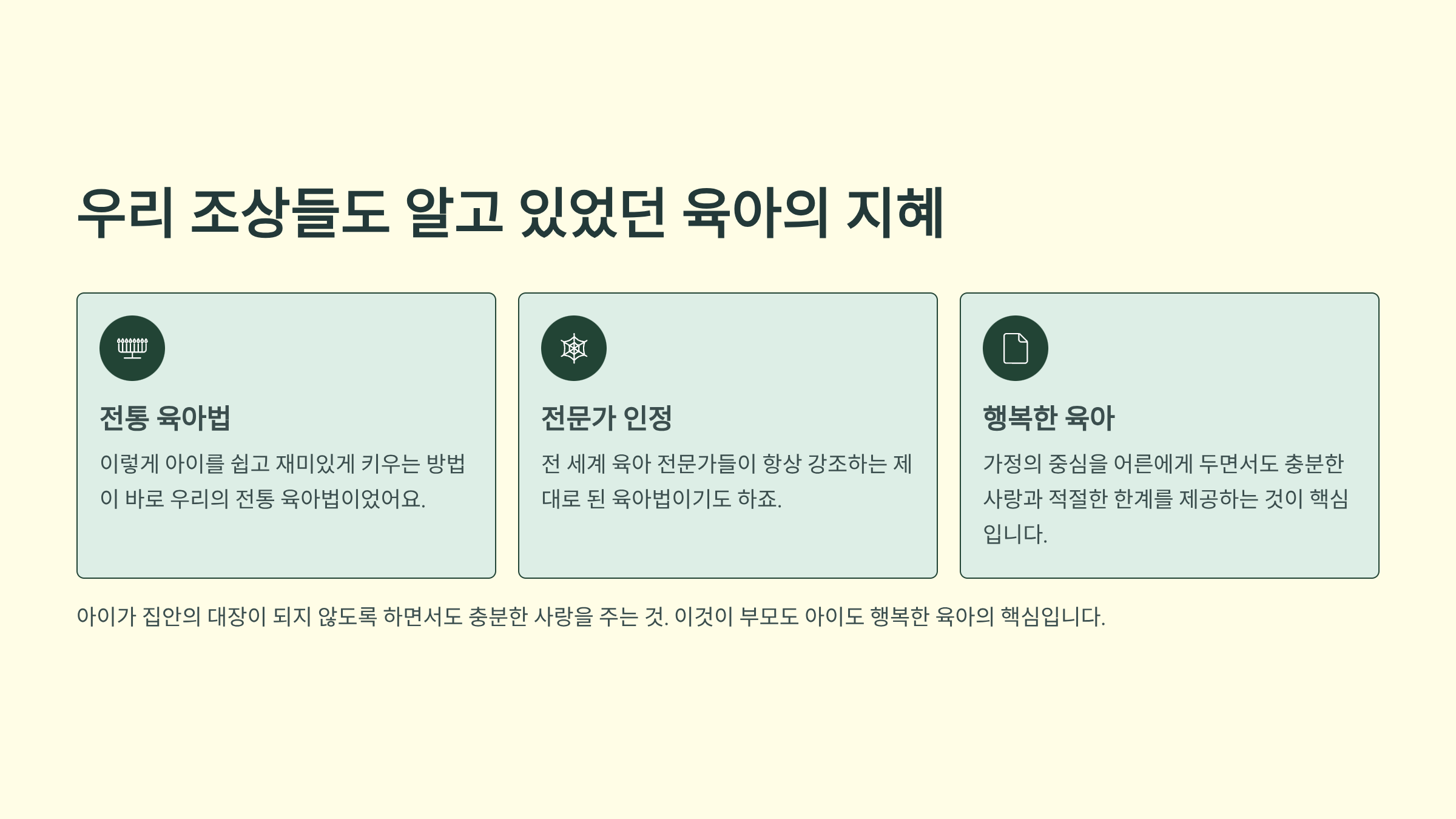 우리 조상들도 알고 있었던 육아의 지혜

전통 육아법

이렇게 아이를 쉽고 재미있게 키우는 방법이 바로 우리의 전통 육아법이었어요.

전문가 인정

전 세계 육아 전문가들이 항상 강조하는 제대로 된 육아법이기도 하죠.

행복한 육아

가정의 중심을 어른에게 두면서도 충분한 사랑과 적절한 한계를 제공하는 것이 핵심입니다.

아이가 집안의 대장이 되지 않도록 하면서도 충분한 사랑을 주는 것. 이것이 부모도 아이도 행복한 육아의 핵심입니다.